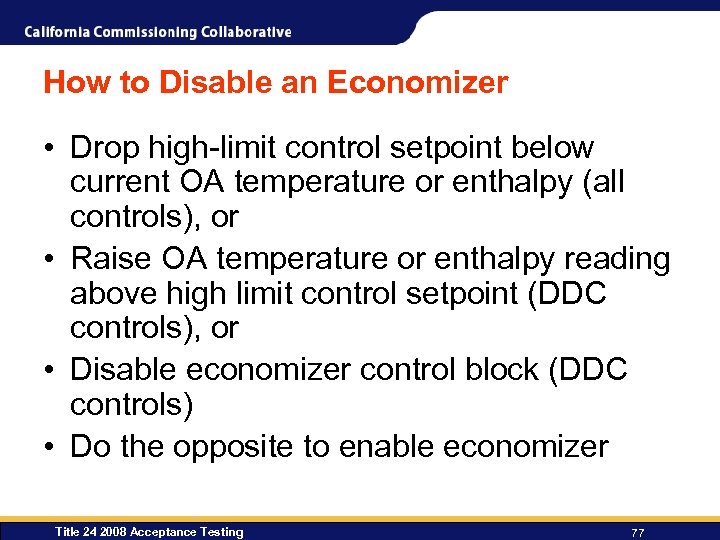 California Commissioning Collaborative

How to Disable an Economizer

• Drop high-limit control setpoint below current OA temperature or enthalpy (all controls), or
• Raise OA temperature or enthalpy reading above high limit control setpoint (DDC controls), or
• Disable economizer control block (DDC controls)
• Do the opposite to enable economizer

Title 24 2008 Acceptance Testing

77